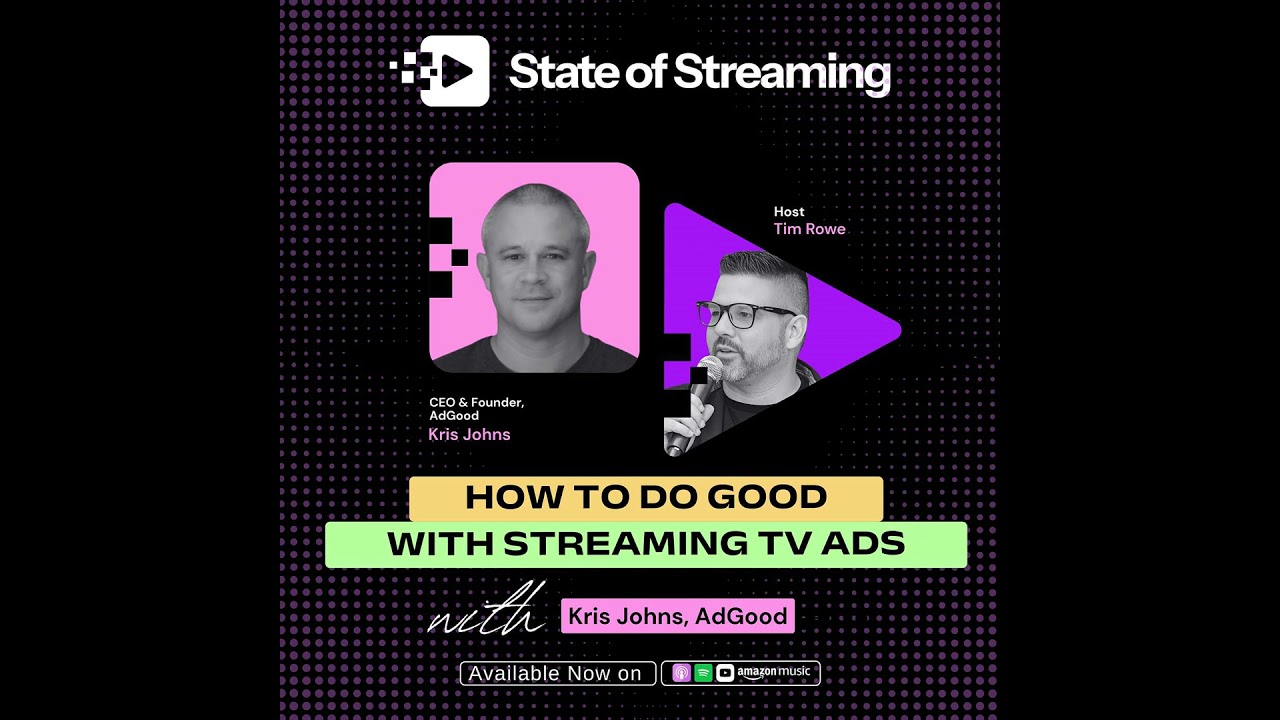 State of Streaming

Host
Tim Rowe

CEO & Founder, AdGood
Kris Johns

HOW TO DO GOOD
WITH STREAMING TV ADS

with Kris Johns, AdGood

Available Now on

amazon music